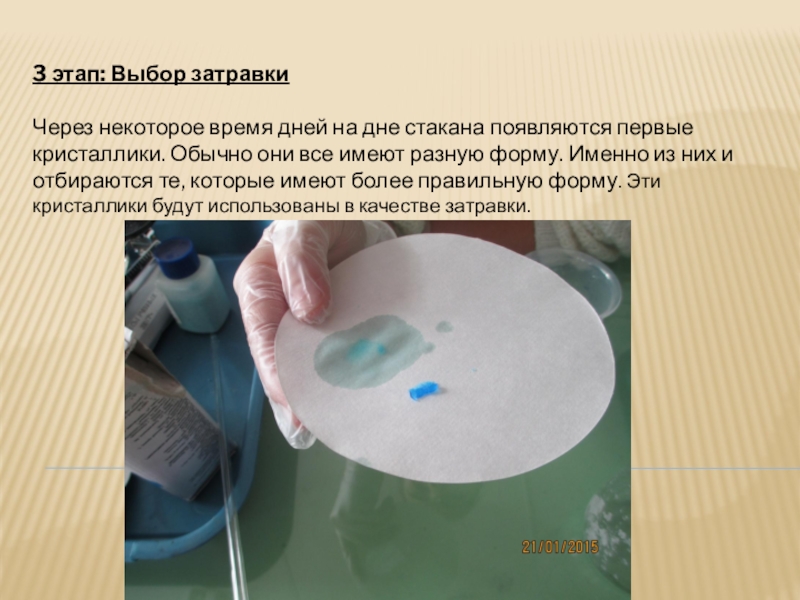 3 этап: Выбор затравки

Через некоторое время дней на дне стакана появляются первые кристаллики. Обычно они все имеют разную форму. Именно из них и отбираются те, которые имеют более правильную форму. Эти кристаллики будут использованы в качестве затравки.

21/01/2015